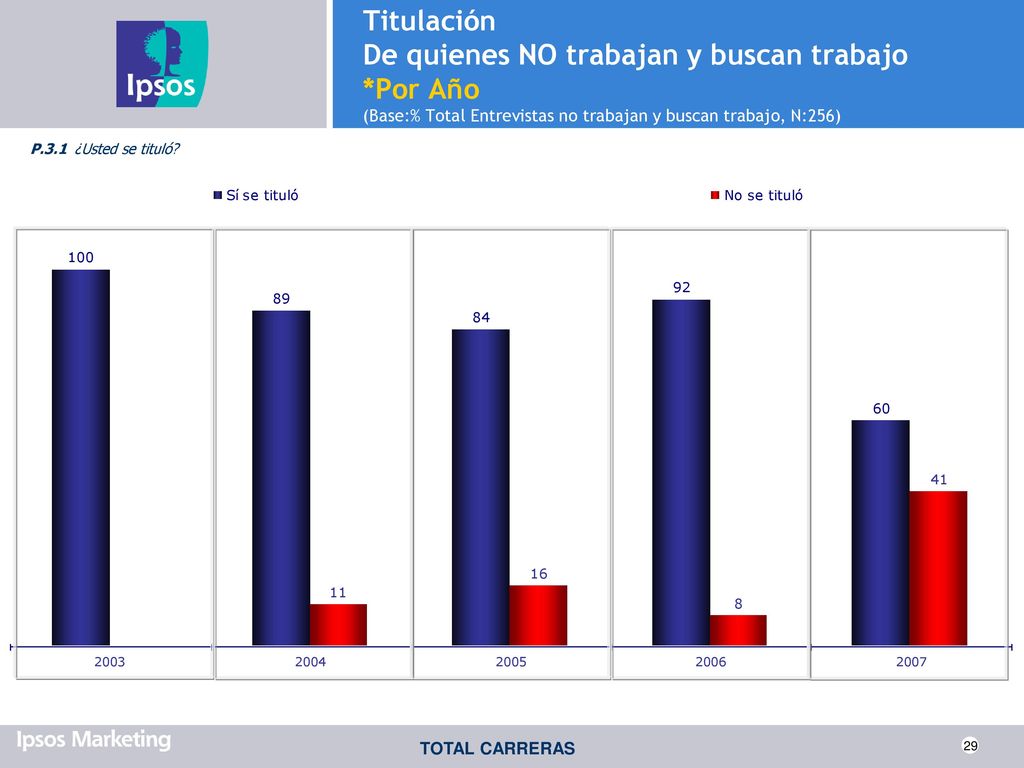 Ipsos

Titulación
De quienes NO trabajan y buscan trabajo
*Por Año
(Base:% Total Entrevistas no trabajan y buscan trabajo, N:256)

P.3.1 ¿Usted se tituló?

Sí se tituló
No se tituló

100
89
11
84
16
92
8
60
41

2003
2004
2005
2006
2007

Ipsos Marketing
TOTAL CARRERAS
29